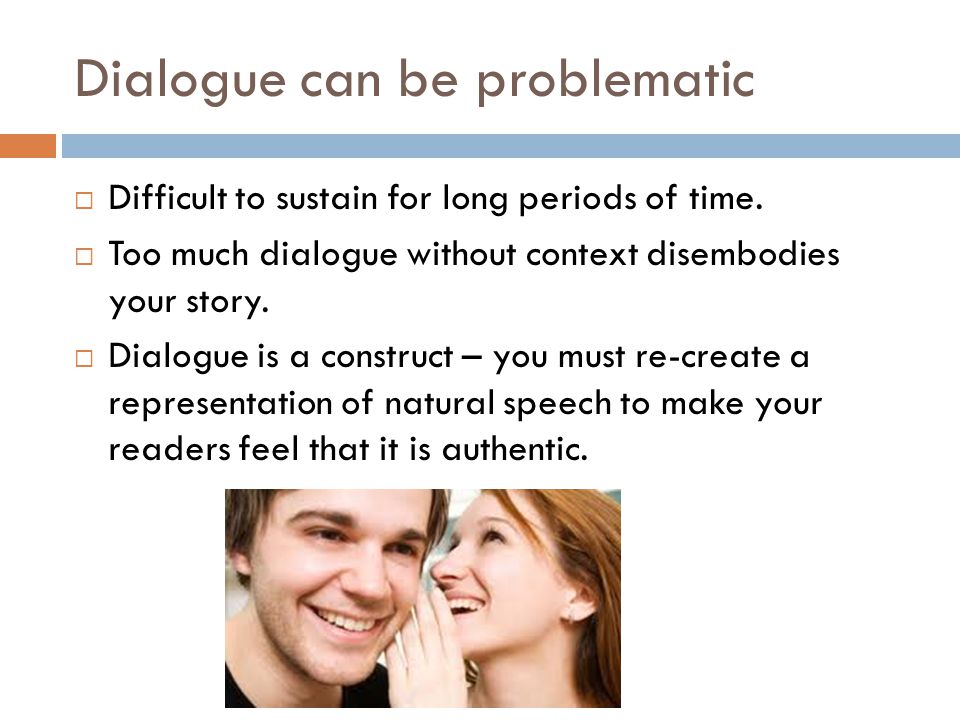 Dialogue can be problematic

□ Difficult to sustain for long periods of time.

□ Too much dialogue without context disembodies your story.

□ Dialogue is a construct – you must re-create a representation of natural speech to make your readers feel that it is authentic.